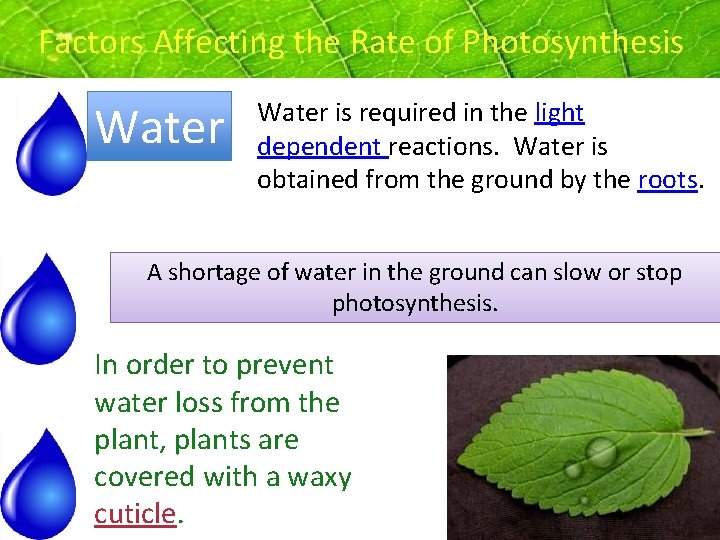 Factors Affecting the Rate of Photosynthesis

Water

Water is required in the light dependent reactions. Water is obtained from the ground by the roots.

A shortage of water in the ground can slow or stop photosynthesis.

In order to prevent water loss from the plant, plants are covered with a waxy cuticle.